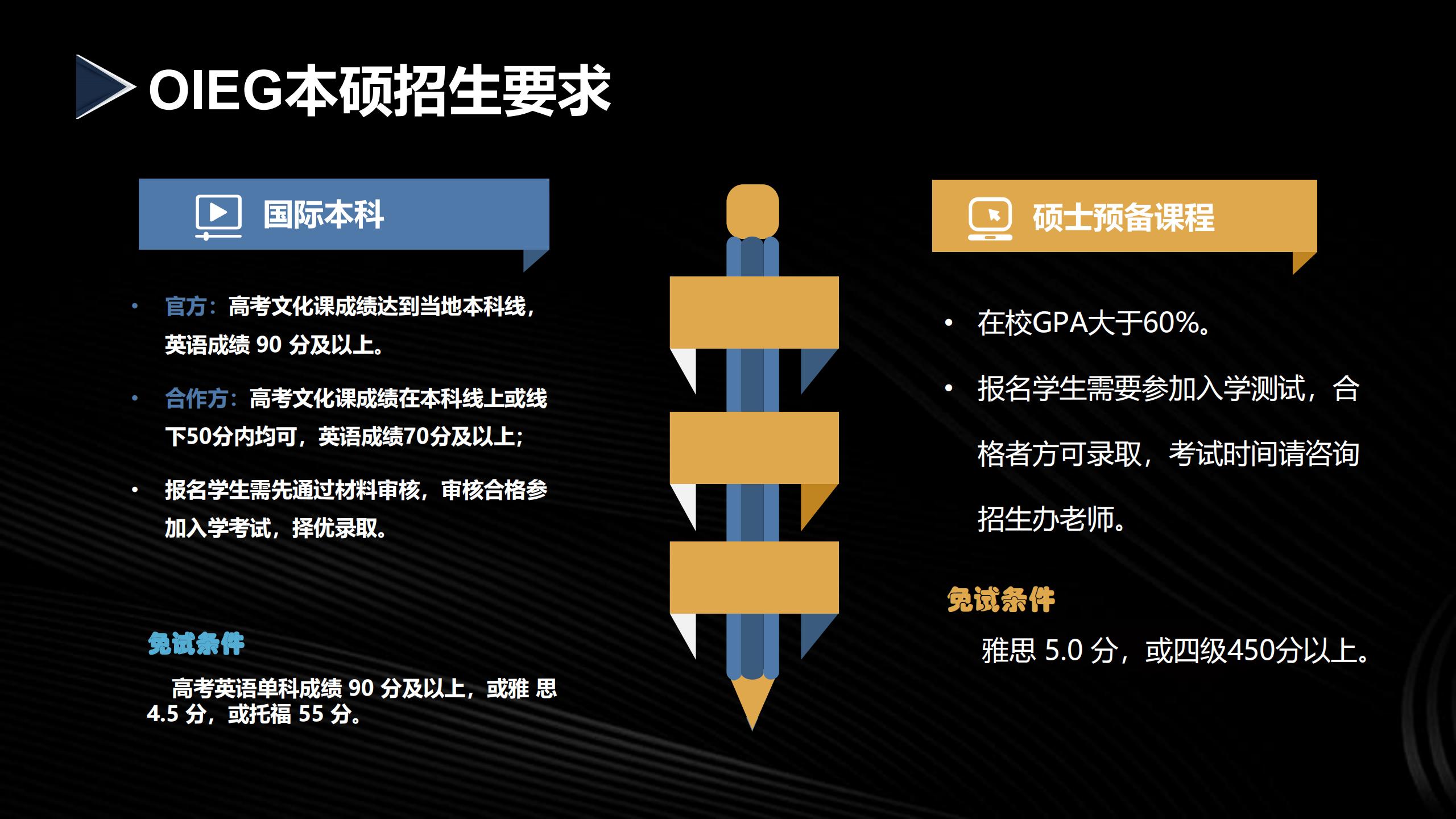 OIEG本硕招生要求

国际本科

• 官方：高考文化课成绩达到当地本科线，英语成绩 90 分及以上。

• 合作方：高考文化课成绩在本科线上或线下50分内均可，英语成绩70分及以上；

• 报名学生需先通过材料审核，审核合格参加入学考试，择优录取。

免试条件

高考英语单科成绩 90 分及以上，或雅 思 4.5 分，或托福 55 分。

硕士预备课程

• 在校GPA大于60%。

• 报名学生需要参加入学测试，合格者方可录取，考试时间请咨询招生办老师。

免试条件

雅思 5.0 分，或四级450分以上。